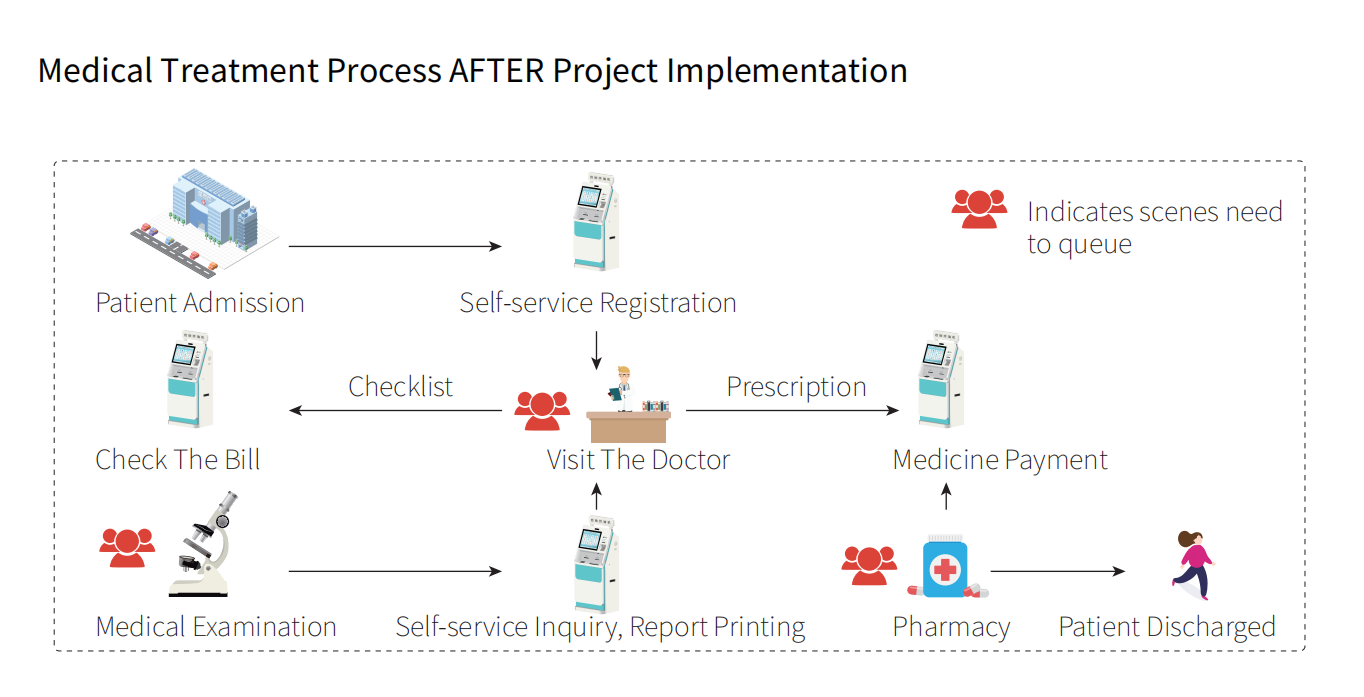 Medical Treatment Process AFTER Project Implementation

Indicates scenes need to queue

Patient Admission

Self-service Registration

Checklist

Prescription

Check The Bill

Visit The Doctor

Medicine Payment

Medical Examination

Self-service Inquiry, Report Printing

Pharmacy

Patient Discharged